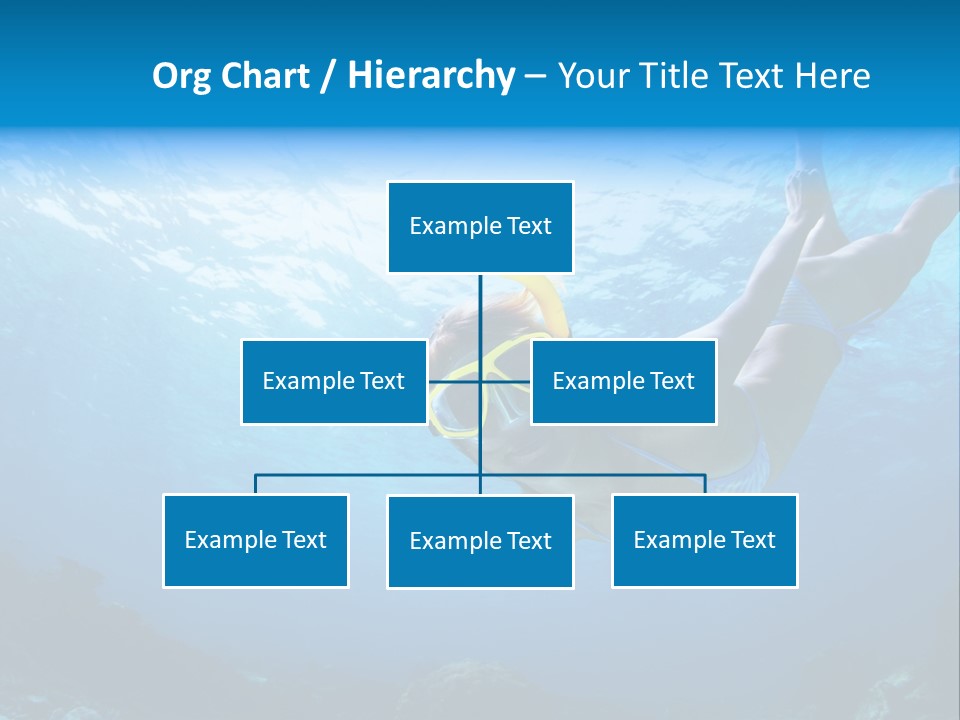 Org Chart / Hierarchy – Your Title Text Here

Example Text

Example Text

Example Text

Example Text

Example Text

Example Text